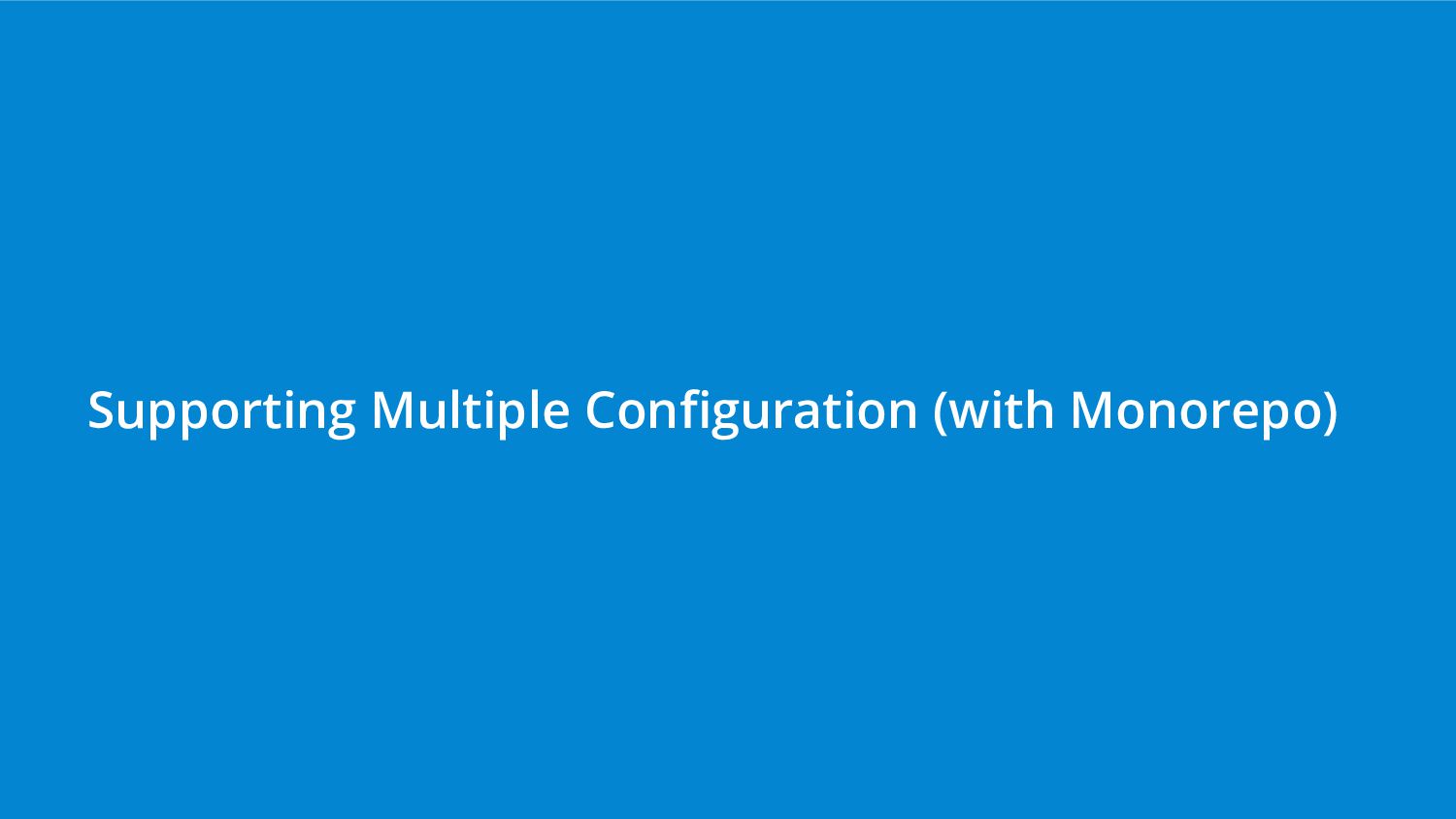 Supporting Multiple Configuration (with Monorepo)